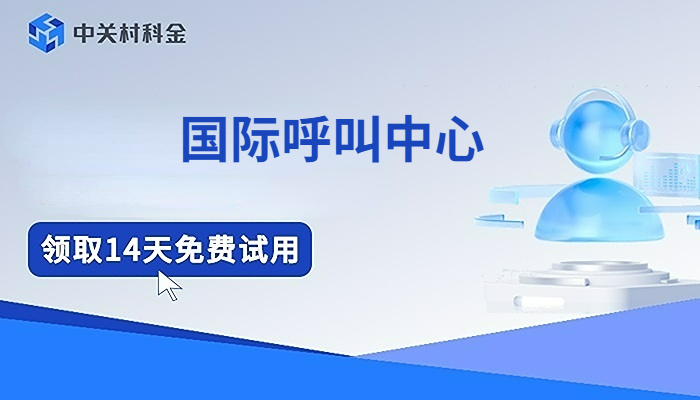 中关村科金

国际呼叫中心

领取14天免费试用